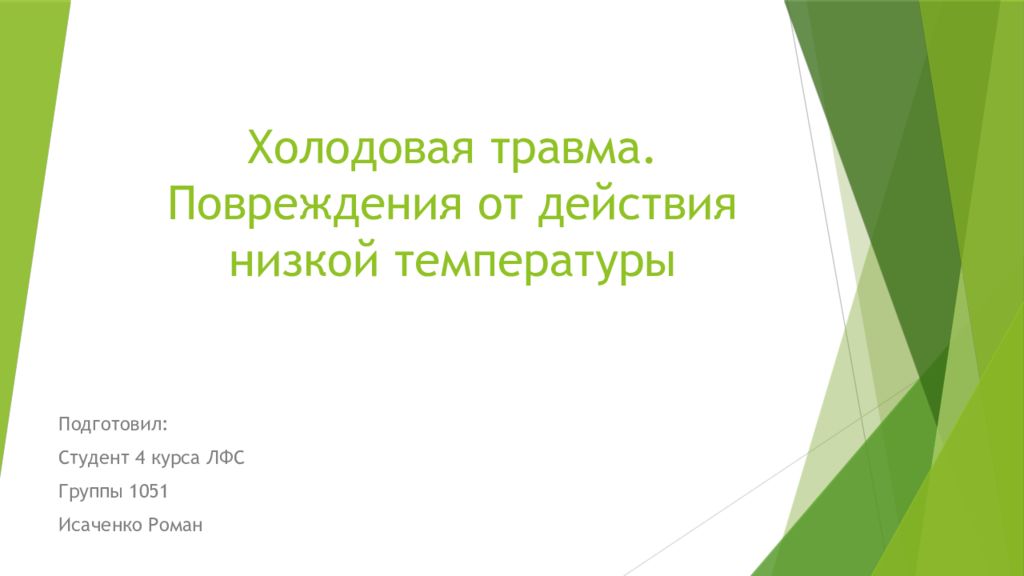 Холодовая травма. Повреждения от действия низкой температуры

Подготовил:

Студент 4 курса ЛФС

Группы 1051

Исаченко Роман